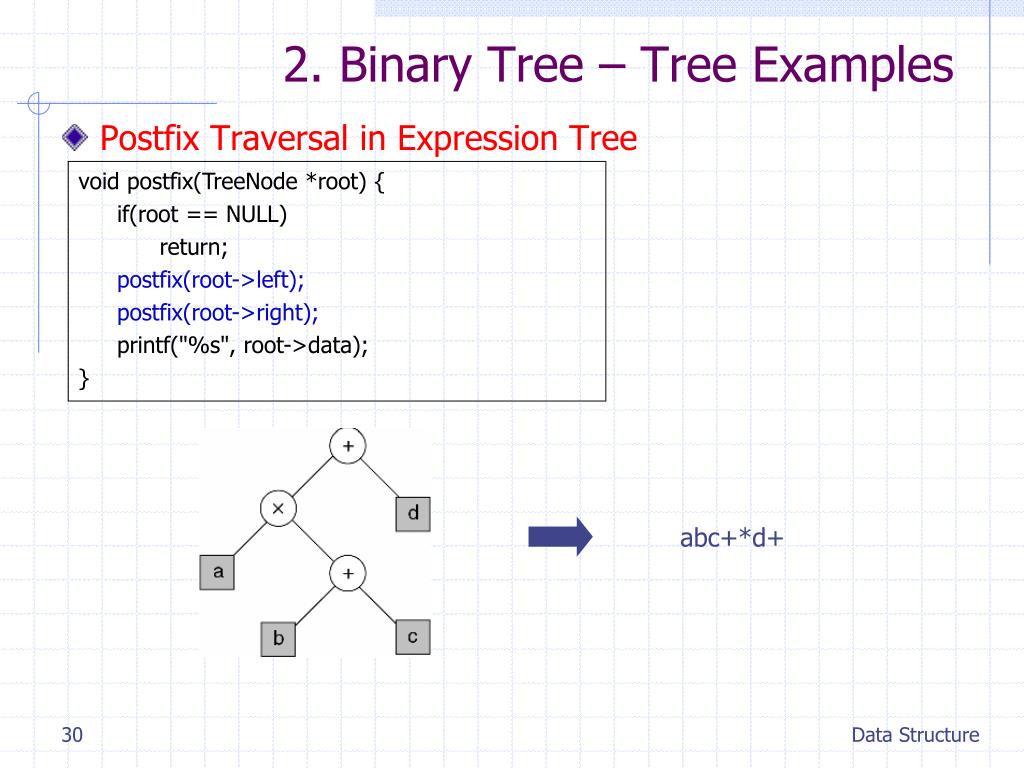 2. Binary Tree – Tree Examples

Postfix Traversal in Expression Tree

void postfix(TreeNode *root) {
 if(root == NULL)
  return;
 postfix(root->left);
 postfix(root->right);
 printf("%s", root->data);
}

+
×
d
a
+
b
c

abc+*d+

30

Data Structure